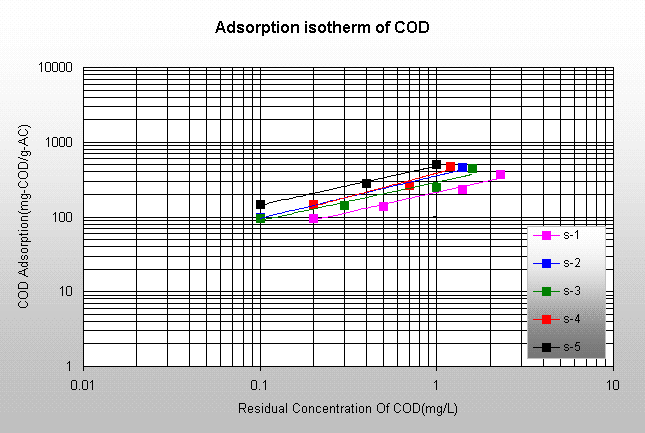 Adsorption isotherm of COD

COD Adsorption(mg-COD/g-AC)

10000
1000
100
10
1

0.01
0.1
1
10

Residual Concentration Of COD(mg/L)

s-1
s-2
s-3
s-4
s-5